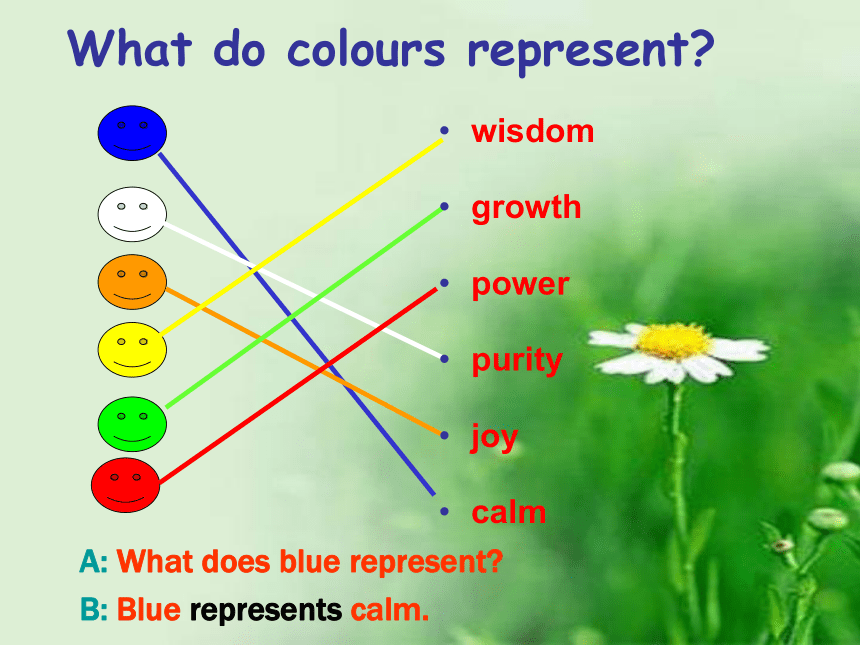 What do colours represent?

• wisdom
• growth
• power
• purity
• joy
• calm

A: What does blue represent?
B: Blue represents calm.